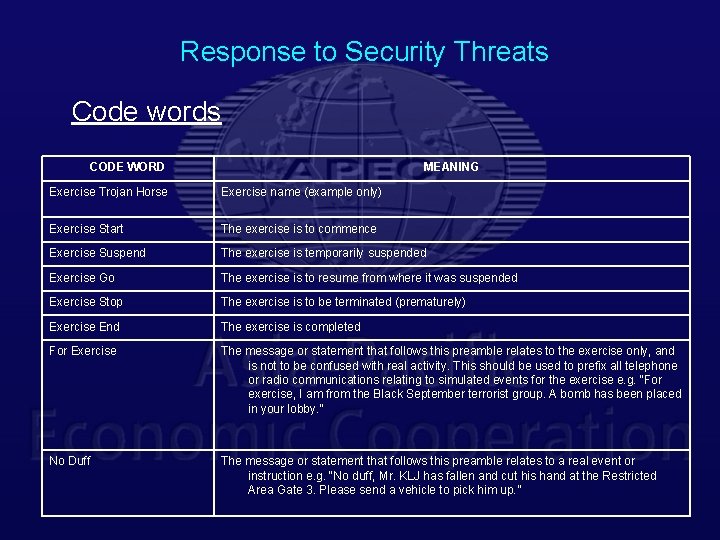 Response to Security Threats

Code words

| CODE WORD | MEANING |
|---|---|
| Exercise Trojan Horse | Exercise name (example only) |
| Exercise Start | The exercise is to commence |
| Exercise Suspend | The exercise is temporarily suspended |
| Exercise Go | The exercise is to resume from where it was suspended |
| Exercise Stop | The exercise is to be terminated (prematurely) |
| Exercise End | The exercise is completed |
| For Exercise | The message or statement that follows this preamble relates to the exercise only, and is not to be confused with real activity. This should be used to prefix all telephone or radio communications relating to simulated events for the exercise e.g. "For exercise, I am from the Black September terrorist group. A bomb has been placed in your lobby." |
| No Duff | The message or statement that follows this preamble relates to a real event or instruction e.g. "No duff, Mr. KLJ has fallen and cut his hand at the Restricted Area Gate 3. Please send a vehicle to pick him up." |

APEC
Asia-Pacific
Economic Cooperation